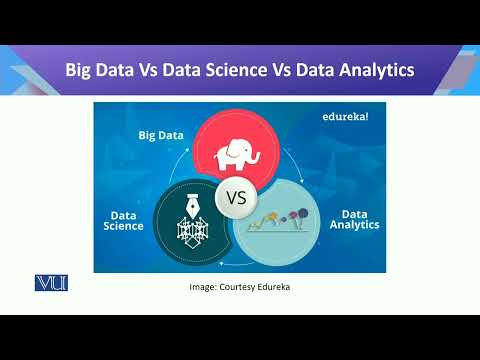 Big Data Vs Data Science Vs Data Analytics

edureka!

Big Data

VS

Data Science

Data Analytics

VU

Image: Courtesy Edureka